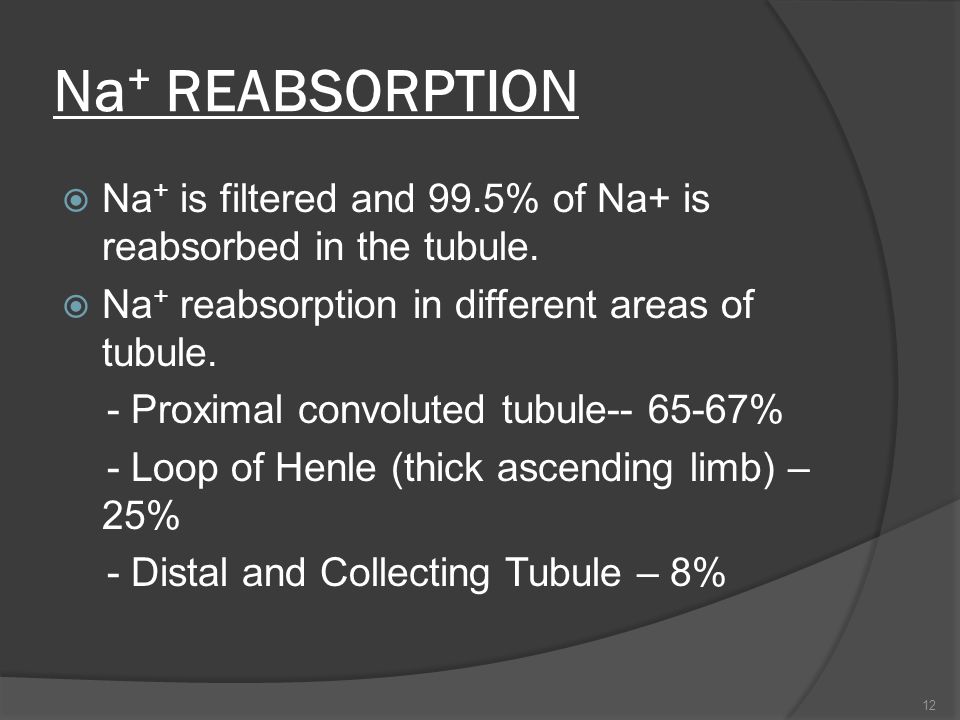 $Na^+$ REABSORPTION

$Na^+$ is filtered and 99.5% of Na+ is reabsorbed in the tubule.

$Na^+$ reabsorption in different areas of tubule.

- Proximal convoluted tubule-- 65-67%

- Loop of Henle (thick ascending limb) – 25%

- Distal and Collecting Tubule – 8%

12